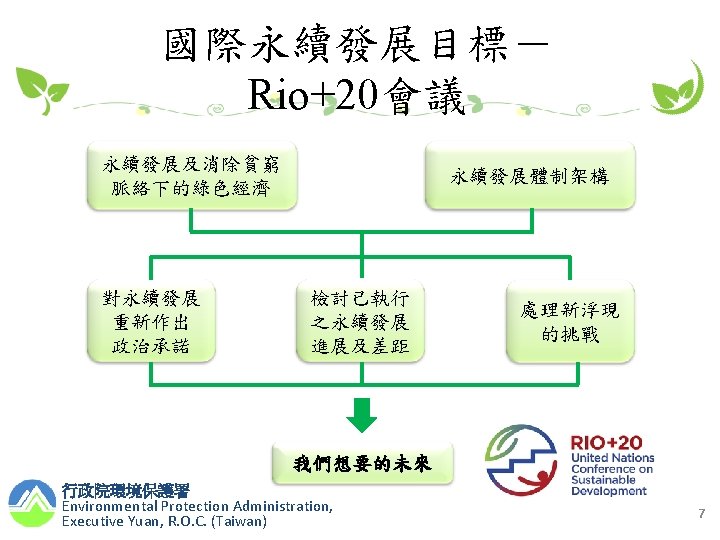 國際永續發展目標－
Rio+20會議

永續發展及消除貧窮脈絡下的綠色經濟

永續發展體制架構

對永續發展重新作出政治承諾

檢討已執行之永續發展進展及差距

處理新浮現的挑戰

我們想要的未來

RIO+20
United Nations
Conference on
Sustainable
Development

行政院環境保護署
Environmental Protection Administration,
Executive Yuan, R.O.C. (Taiwan)

7